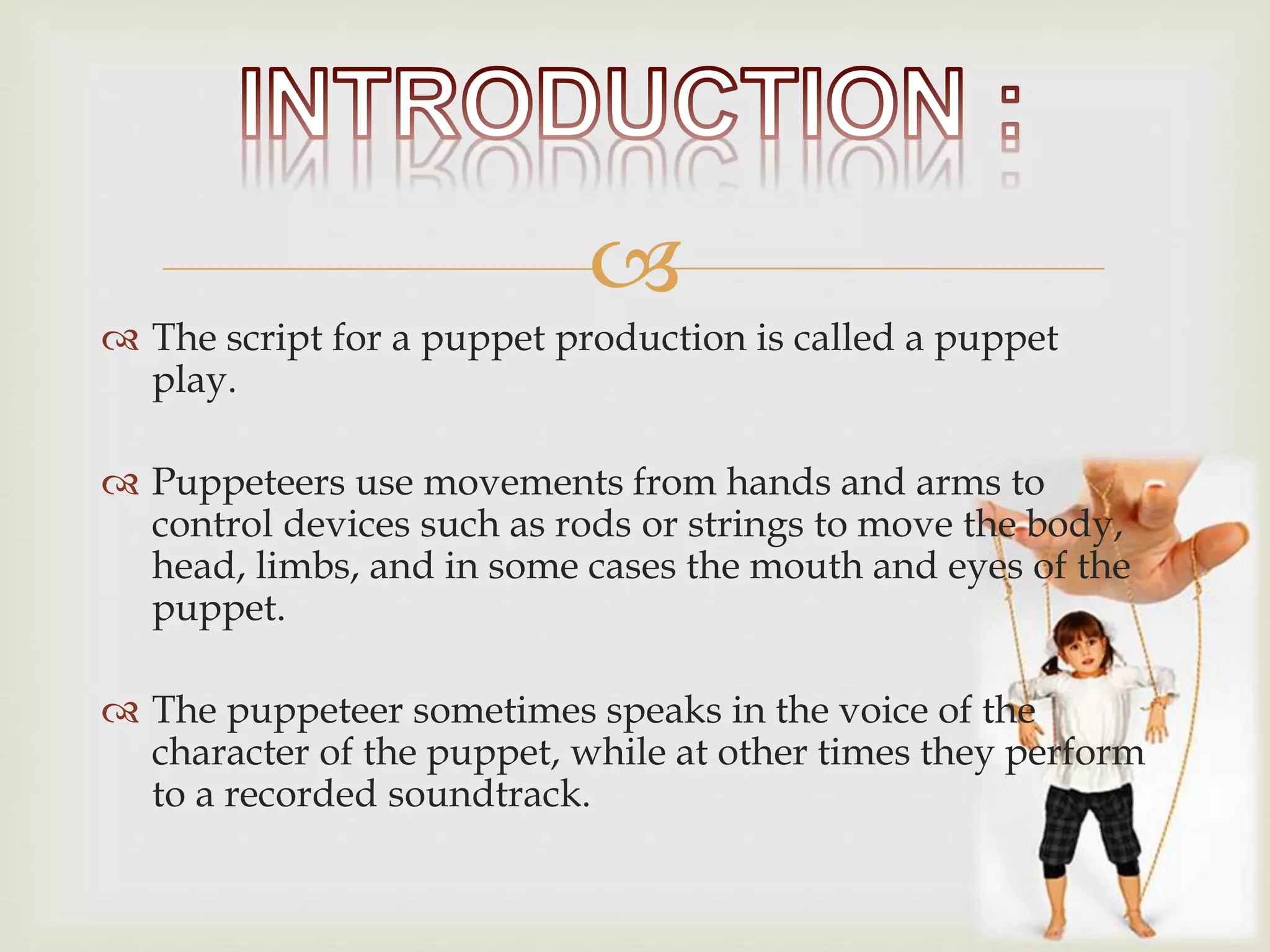 INTRODUCTION :

The script for a puppet production is called a puppet play.

Puppeteers use movements from hands and arms to control devices such as rods or strings to move the body, head, limbs, and in some cases the mouth and eyes of the puppet.

The puppeteer sometimes speaks in the voice of the character of the puppet, while at other times they perform to a recorded soundtrack.